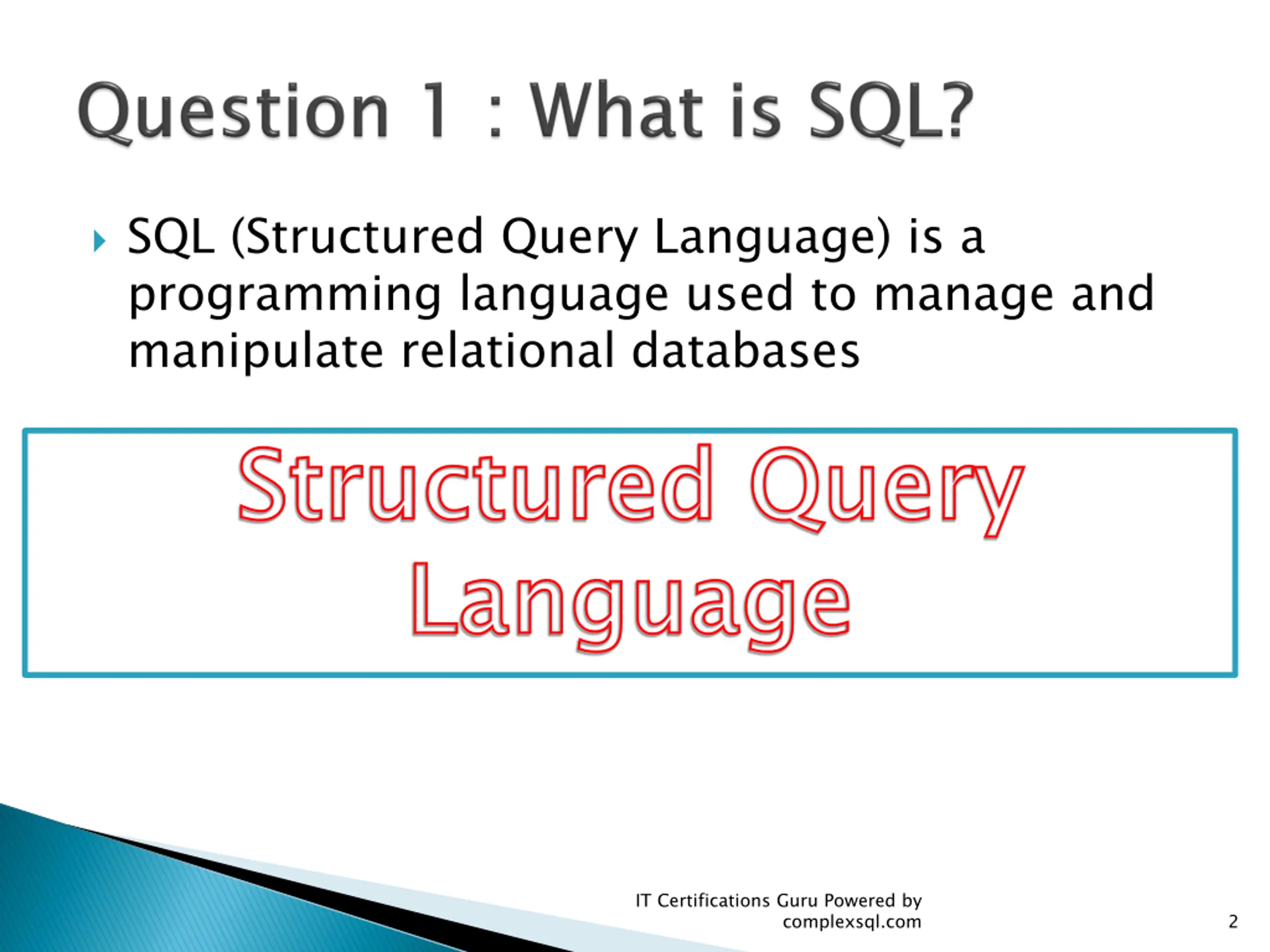 Question 1 : What is SQL?

SQL (Structured Query Language) is a programming language used to manage and manipulate relational databases

Structured Query Language

IT Certifications Guru Powered by complexsql.com

2